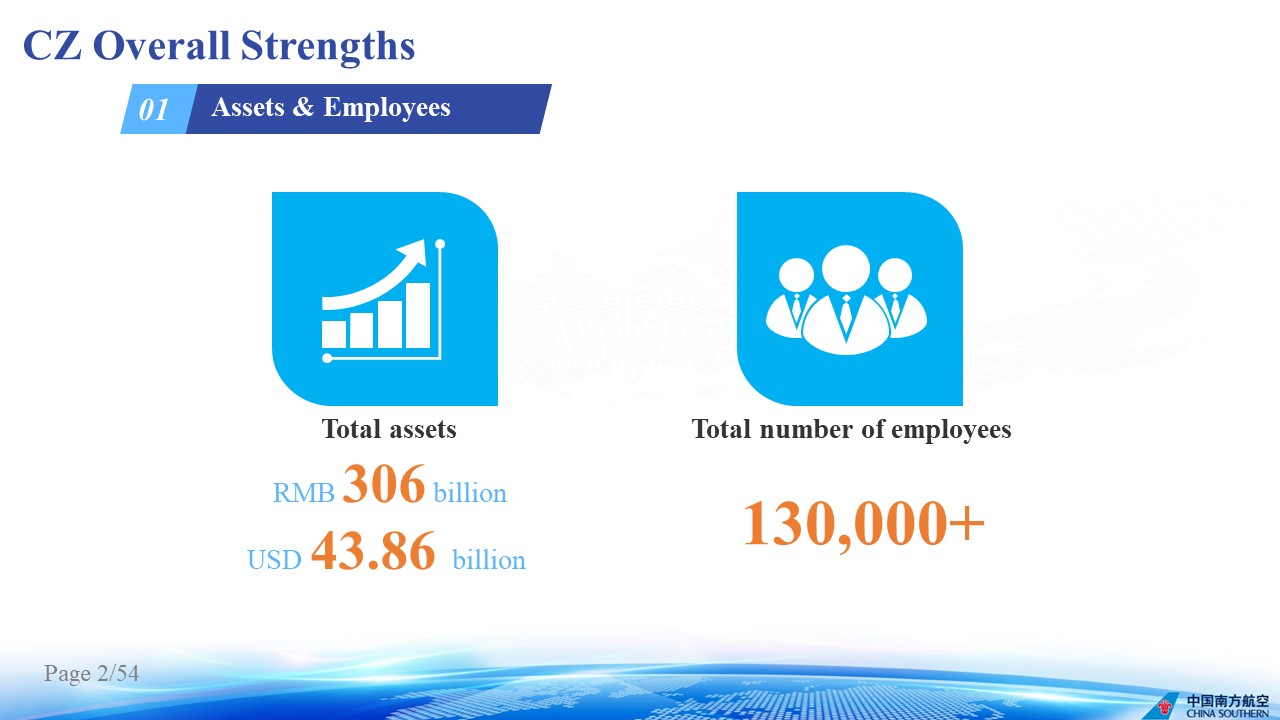 CZ Overall Strengths

01 Assets & Employees

Total assets

RMB 306 billion

USD 43.86 billion

Total number of employees

130,000+

Page 2/54

中国南方航空
CHINA SOUTHERN